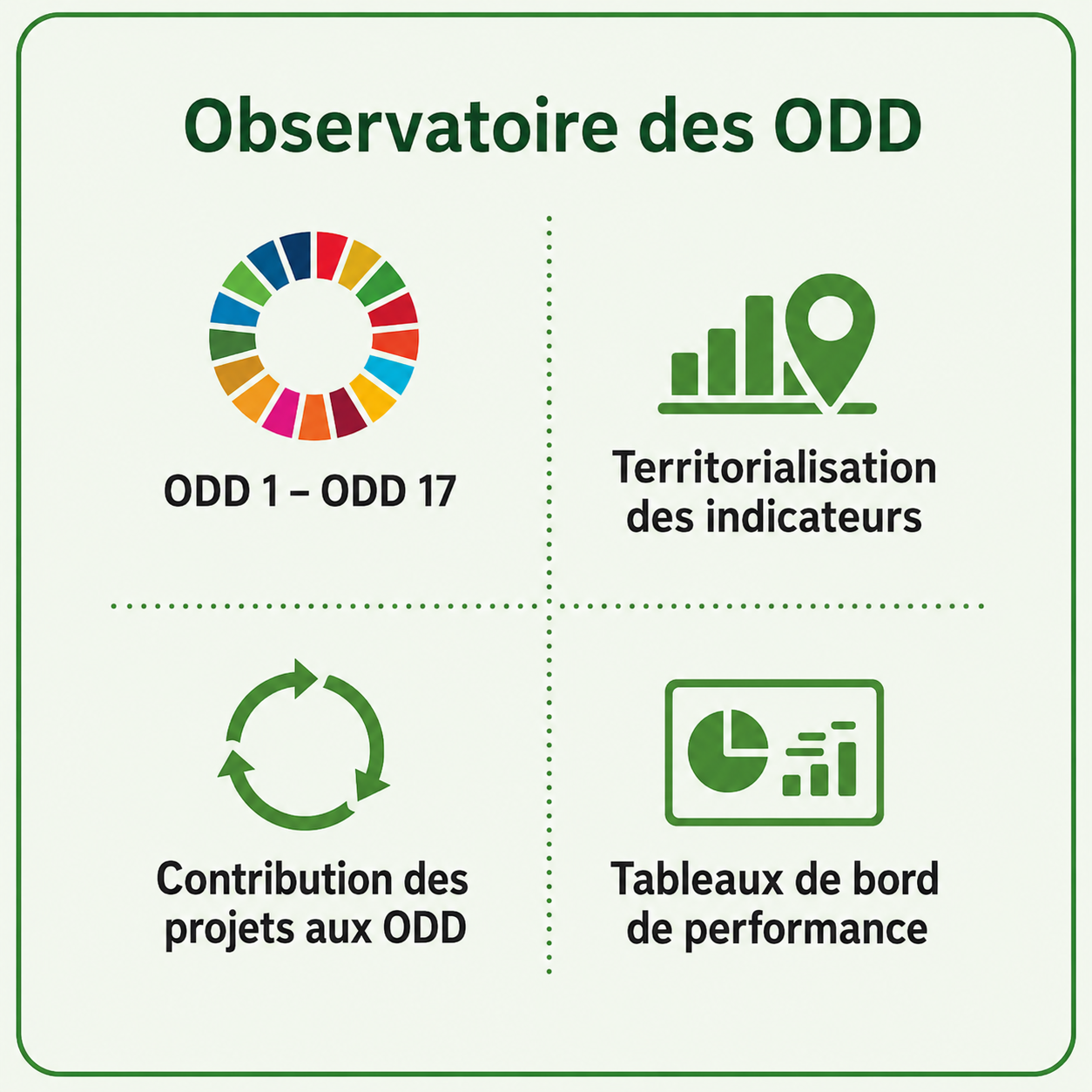 Observatoire des ODD

ODD 1 – ODD 17

Territorialisation des indicateurs

Contribution des projets aux ODD

Tableaux de bord de performance